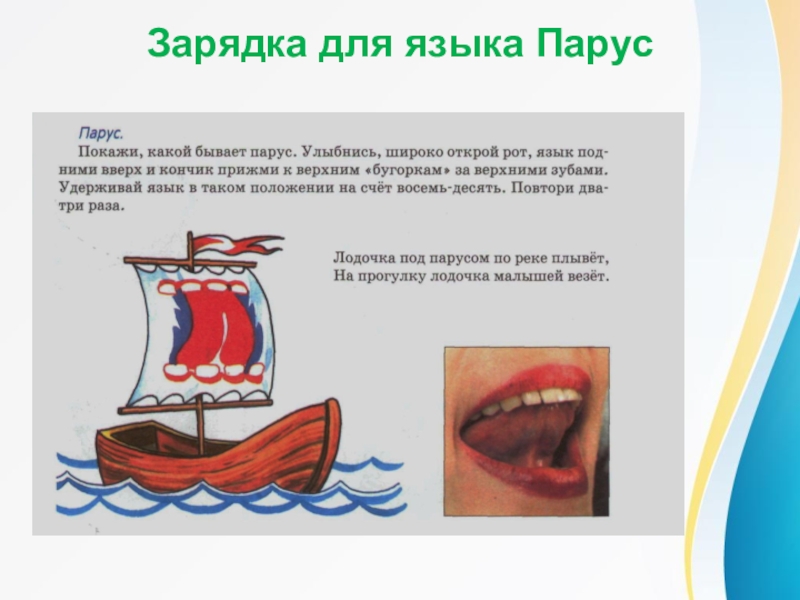 Зарядка для языка Парус

Парус.

Покажи, какой бывает парус. Улыбнись, широко открой рот, язык подними вверх и кончик прижми к верхним «бугоркам» за верхними зубами. Удерживай язык в таком положении на счёт восемь-десять. Повтори два-три раза.

Лодочка под парусом по реке плывёт,
На прогулку лодочка малышей везёт.